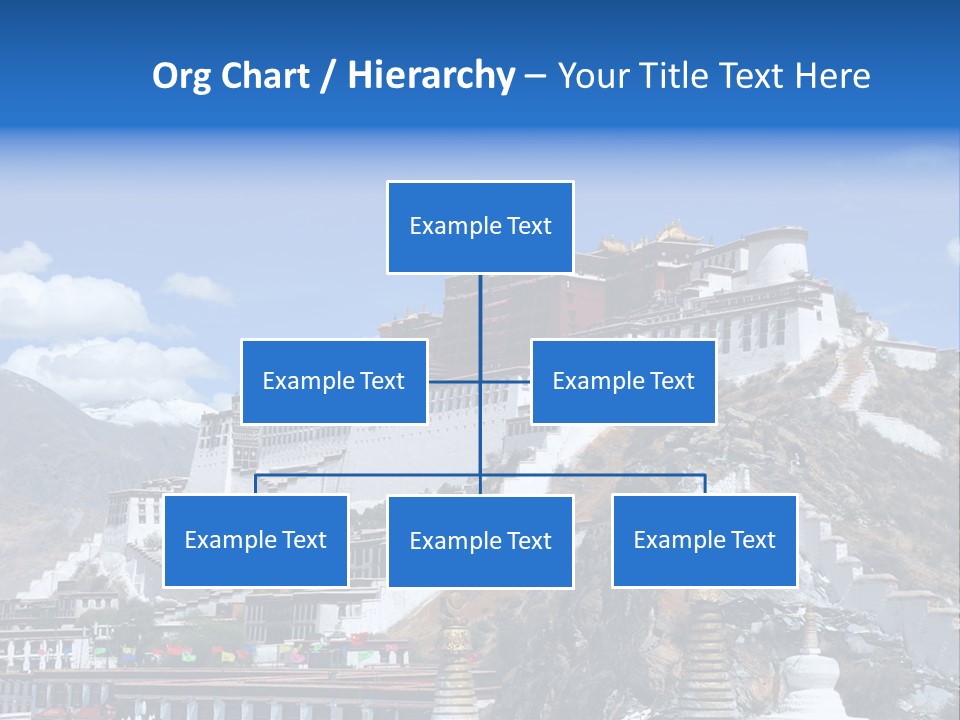 Org Chart / Hierarchy – Your Title Text Here

Example Text

Example Text

Example Text

Example Text

Example Text

Example Text